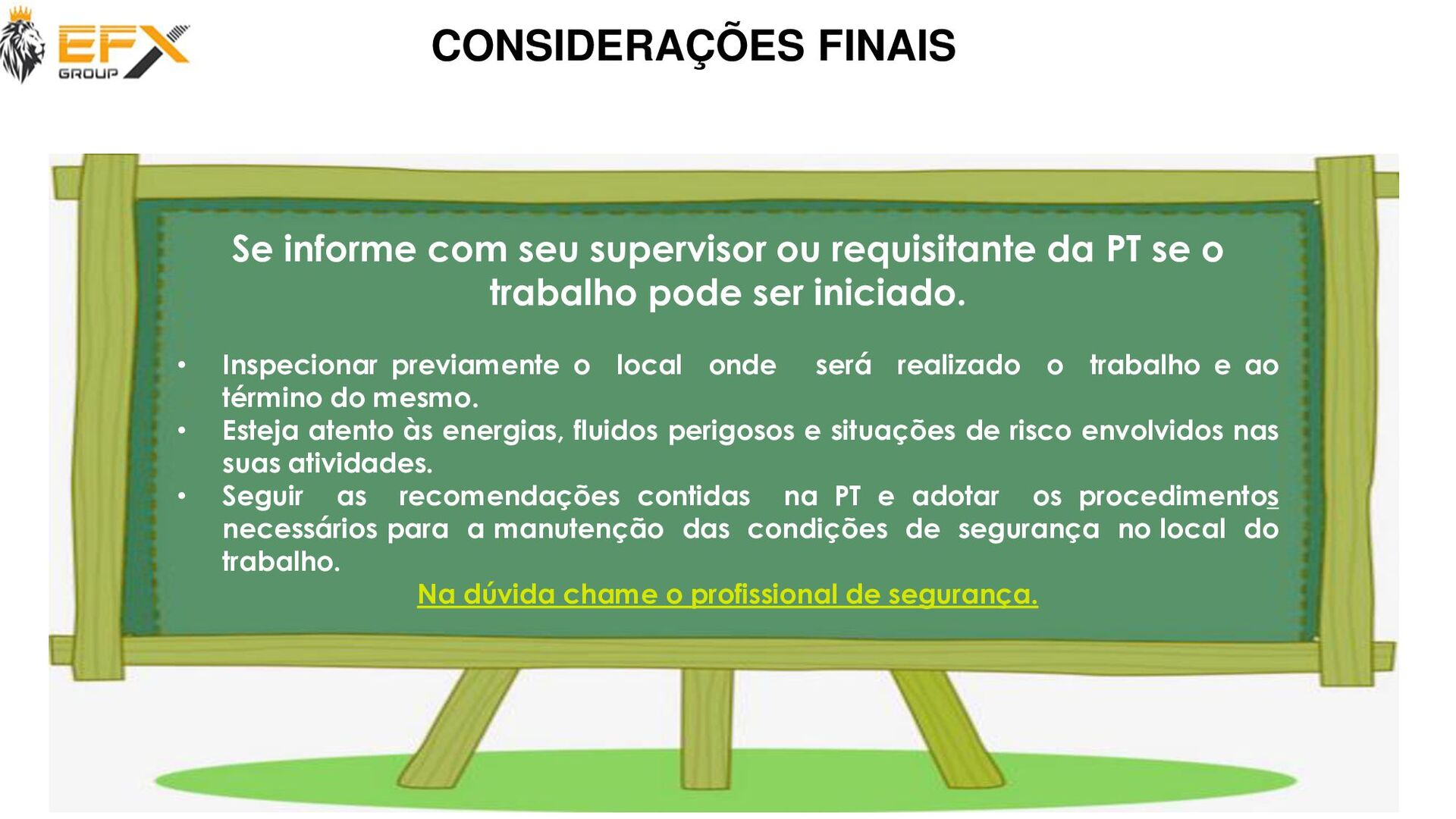 EFX GROUP

CONSIDERAÇÕES FINAIS

Se informe com seu supervisor ou requisitante da PT se o trabalho pode ser iniciado.

• Inspecionar previamente o local onde será realizado o trabalho e ao término do mesmo.
• Esteja atento às energias, fluidos perigosos e situações de risco envolvidos nas suas atividades.
• Seguir as recomendações contidas na PT e adotar os procedimentos necessários para a manutenção das condições de segurança no local do trabalho.

Na dúvida chame o profissional de segurança.